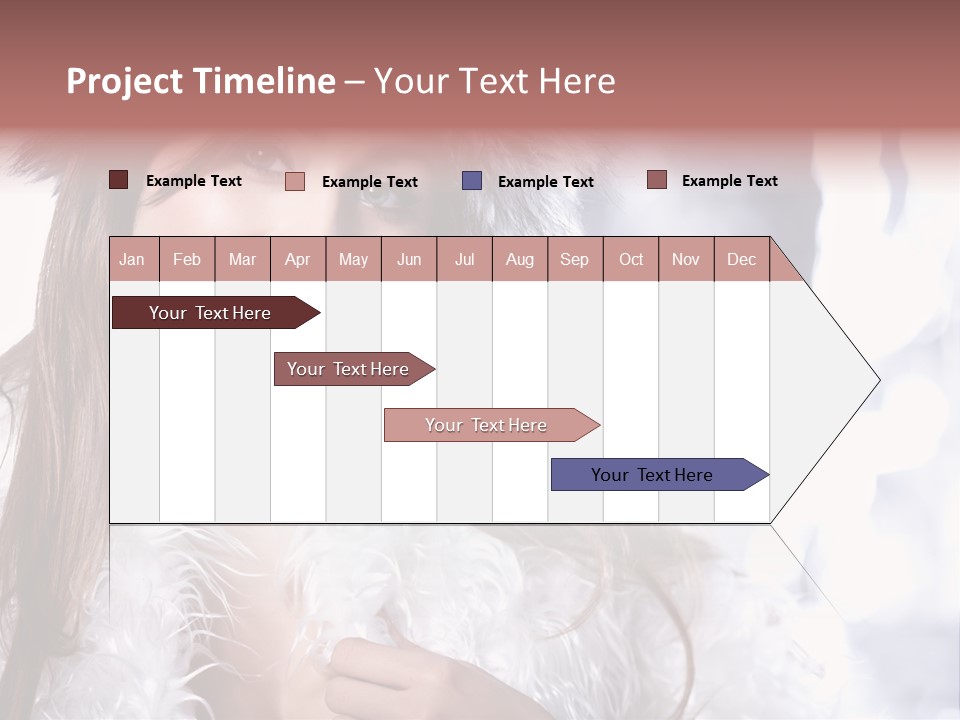 Project Timeline – Your Text Here

Example Text
Example Text
Example Text
Example Text

| Jan | Feb | Mar | Apr | May | Jun | Jul | Aug | Sep | Oct | Nov | Dec |
|---|---|---|---|---|---|---|---|---|---|---|---|

Your Text Here

Your Text Here

Your Text Here

Your Text Here